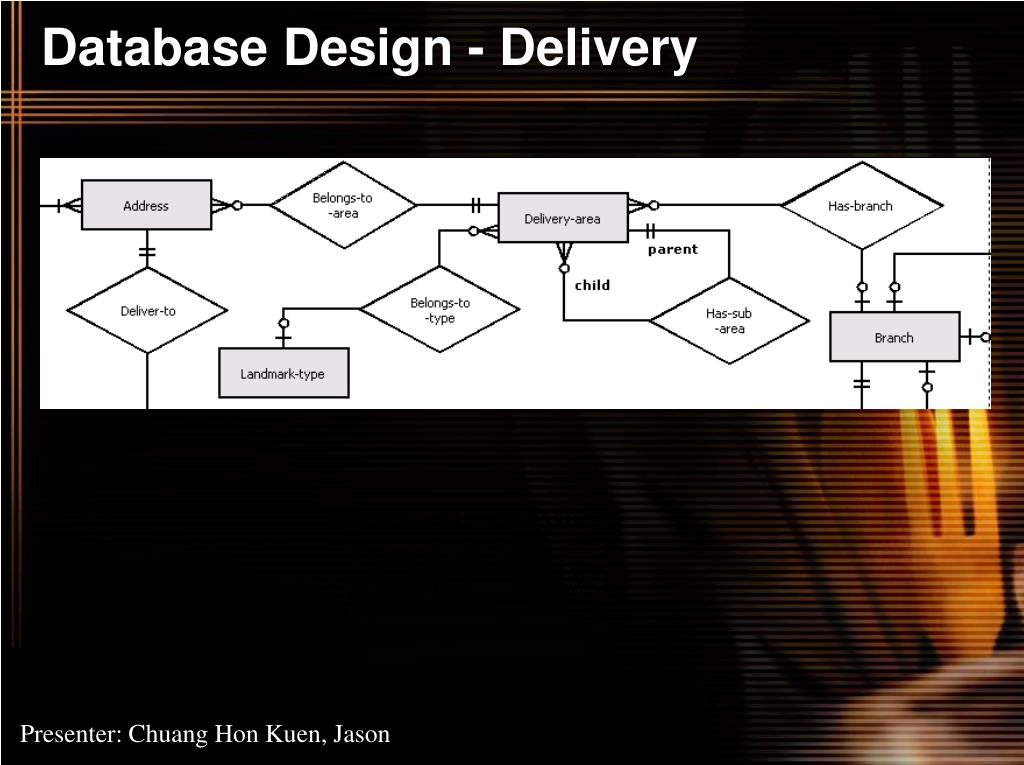 Database Design - Delivery

Address

Belongs-to -area

Delivery-area

Has-branch

parent

child

Deliver-to

Belongs-to -type

Has-sub -area

Branch

Landmark-type

Presenter: Chuang Hon Kuen, Jason